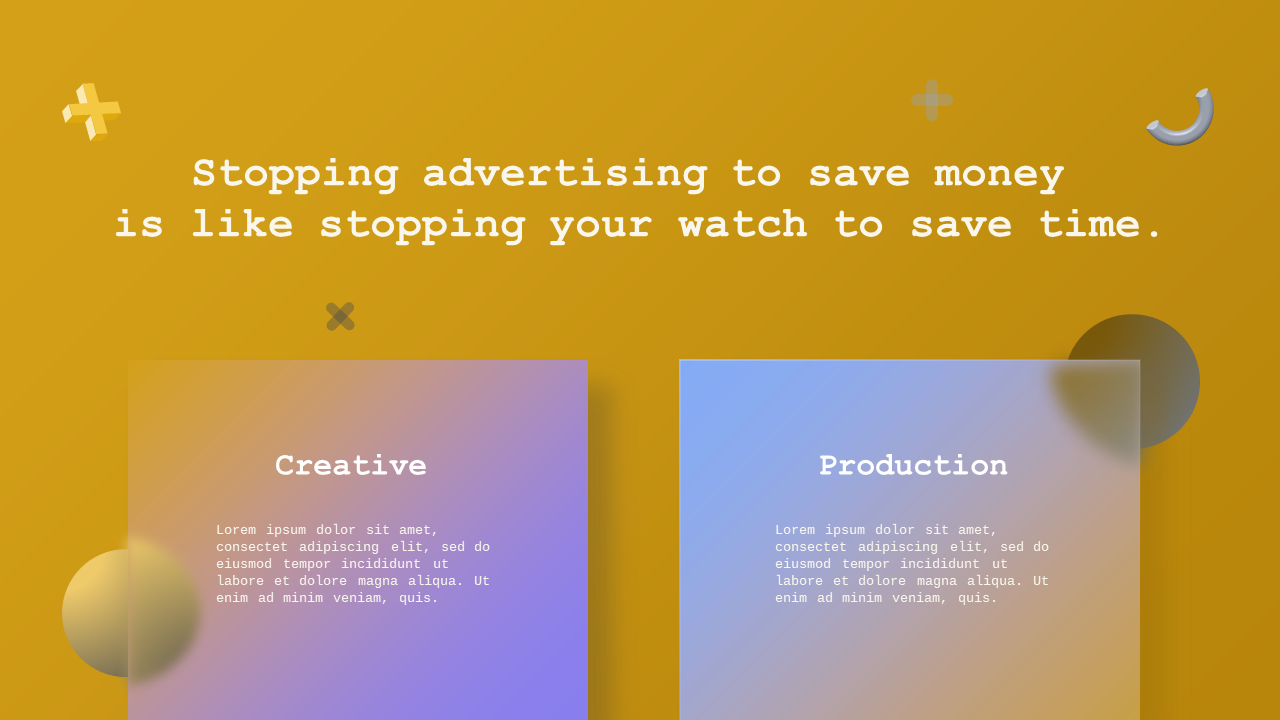 Stopping advertising to save money
is like stopping your watch to save time.

Creative

Lorem ipsum dolor sit amet, consectet adipiscing elit, sed do eiusmod tempor incididunt ut labore et dolore magna aliqua. Ut enim ad minim veniam, quis.

Production

Lorem ipsum dolor sit amet, consectet adipiscing elit, sed do eiusmod tempor incididunt ut labore et dolore magna aliqua. Ut enim ad minim veniam, quis.